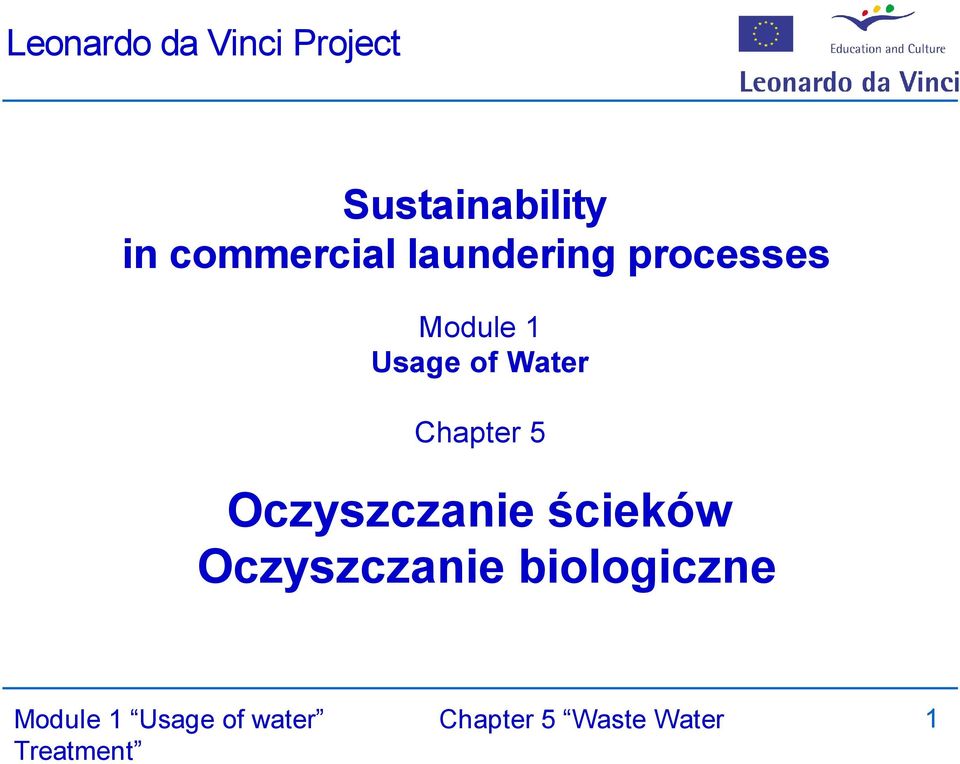 Leonardo da Vinci Project

Education and Culture
Leonardo da Vinci

Sustainability
in commercial laundering processes

Module 1
Usage of Water

Chapter 5

Oczyszczanie ścieków
Oczyszczanie biologiczne

Module 1 “Usage of water” Chapter 5 “Waste Water Treatment” 1